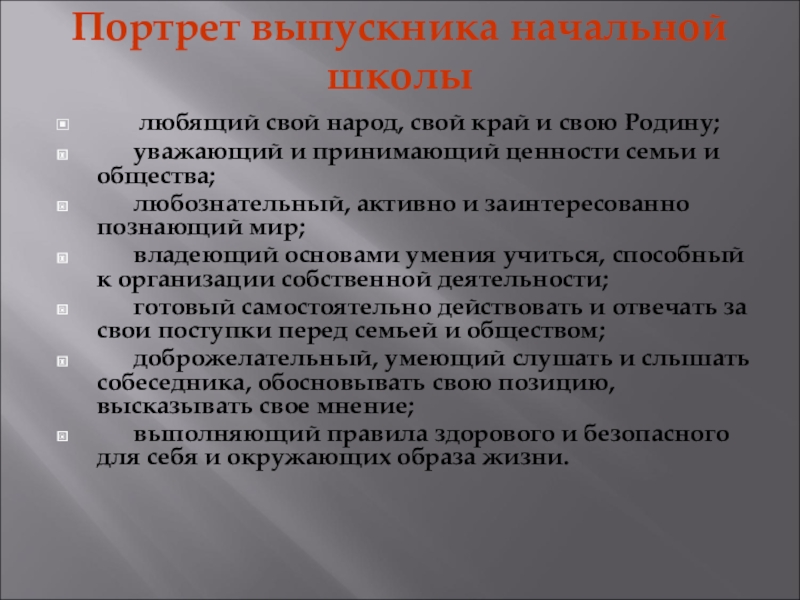 Портрет выпускника начальной школы

любящий свой народ, свой край и свою Родину;

уважающий и принимающий ценности семьи и общества;

любознательный, активно и заинтересованно познающий мир;

владеющий основами умения учиться, способный к организации собственной деятельности;

готовый самостоятельно действовать и отвечать за свои поступки перед семьей и обществом;

доброжелательный, умеющий слушать и слышать собеседника, обосновывать свою позицию, высказывать свое мнение;

выполняющий правила здорового и безопасного для себя и окружающих образа жизни.